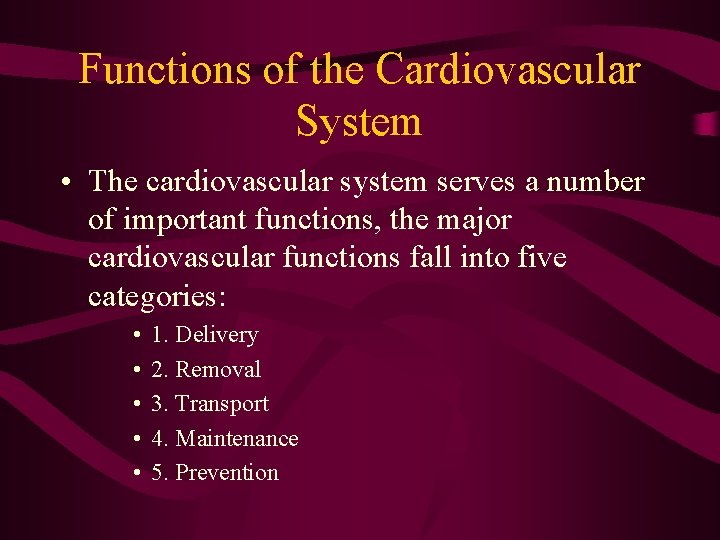 Functions of the Cardiovascular System

• The cardiovascular system serves a number of important functions, the major cardiovascular functions fall into five categories:
  • 1. Delivery
  • 2. Removal
  • 3. Transport
  • 4. Maintenance
  • 5. Prevention